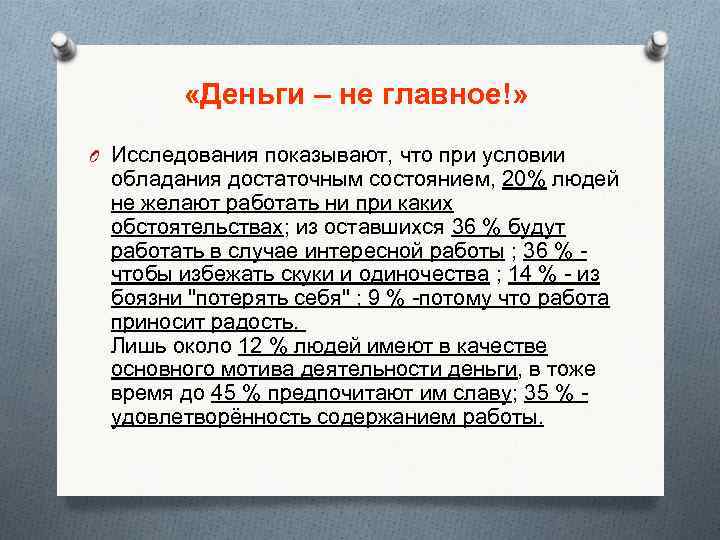 «Деньги – не главное!»

Исследования показывают, что при условии обладания достаточным состоянием, 20% людей не желают работать ни при каких обстоятельствах; из оставшихся 36 % будут работать в случае интересной работы ; 36 % - чтобы избежать скуки и одиночества ; 14 % - из боязни "потерять себя" ; 9 % -потому что работа приносит радость.
Лишь около 12 % людей имеют в качестве основного мотива деятельности деньги, в тоже время до 45 % предпочитают им славу; 35 % - удовлетворённость содержанием работы.